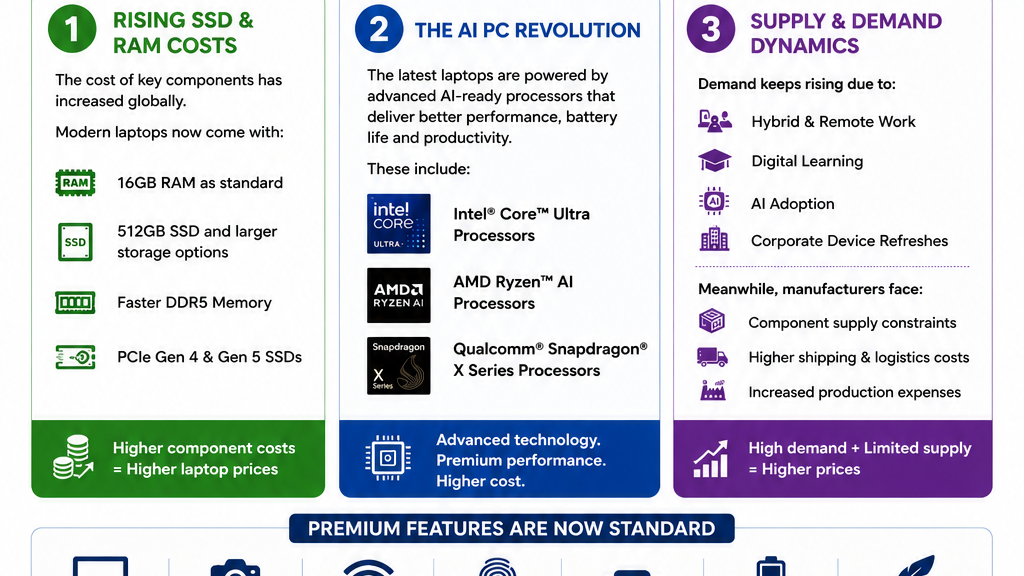 1 RISING SSD & RAM COSTS

The cost of key components has increased globally.

Modern laptops now come with:

RAM 16GB RAM as standard

SSD 512GB SSD and larger storage options

Faster DDR5 Memory

PCIe Gen 4 & Gen 5 SSDs

Higher component costs = Higher laptop prices

2 THE AI PC REVOLUTION

The latest laptops are powered by advanced AI-ready processors that deliver better performance, battery life and productivity.

These include:

intel CORE ULTRA Intel® Core™ Ultra Processors

AMD RYZEN AI AMD Ryzen™ AI Processors

Snapdragon X Series Qualcomm® Snapdragon® X Series Processors

Advanced technology. Premium performance. Higher cost.

3 SUPPLY & DEMAND DYNAMICS

Demand keeps rising due to:

Hybrid & Remote Work

Digital Learning

AI AI Adoption

Corporate Device Refreshes

Meanwhile, manufacturers face:

Component supply constraints

Higher shipping & logistics costs

Increased production expenses

High demand + Limited supply = Higher prices

PREMIUM FEATURES ARE NOW STANDARD